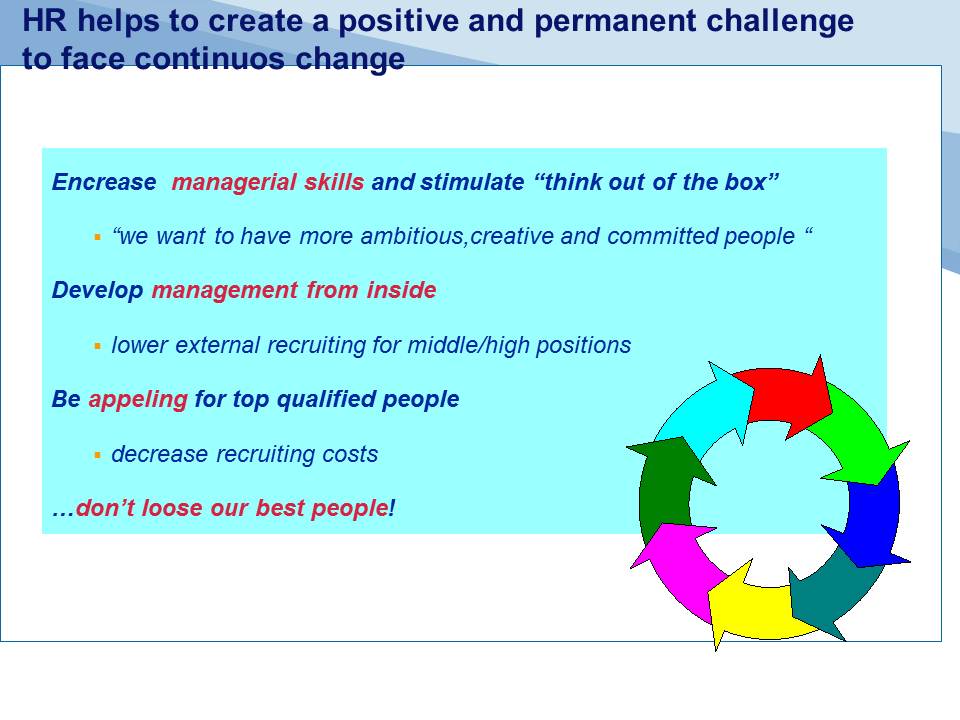 HR helps to create a positive and permanent challenge to face continuos change

Encrease managerial skills and stimulate “think out of the box”

▪ “we want to have more ambitious,creative and committed people “

Develop management from inside

▪ lower external recruiting for middle/high positions

Be appeling for top qualified people

▪ decrease recruiting costs

…don’t loose our best people!